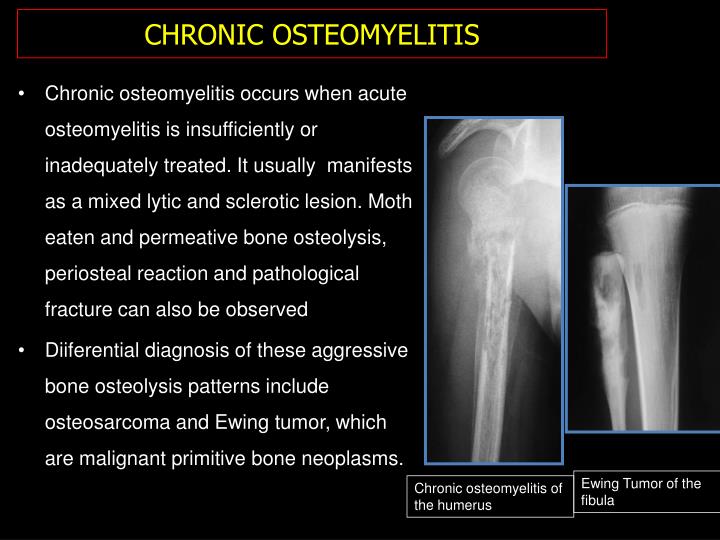 CHRONIC OSTEOMYELITIS

• Chronic osteomyelitis occurs when acute osteomyelitis is insufficiently or inadequately treated. It usually manifests as a mixed lytic and sclerotic lesion. Moth eaten and permeative bone osteolysis, periosteal reaction and pathological fracture can also be observed

• Diiferential diagnosis of these aggressive bone osteolysis patterns include osteosarcoma and Ewing tumor, which are malignant primitive bone neoplasms.

Chronic osteomyelitis of the humerus

Ewing Tumor of the fibula